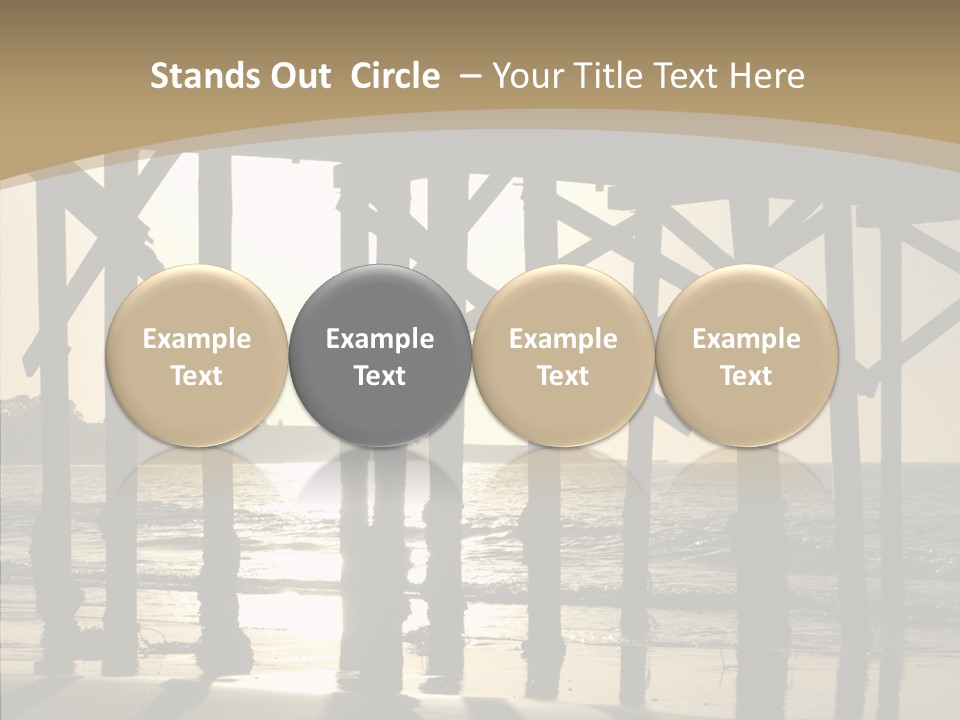 Stands Out  Circle  – Your Title Text Here

Example Text

Example Text

Example Text

Example Text